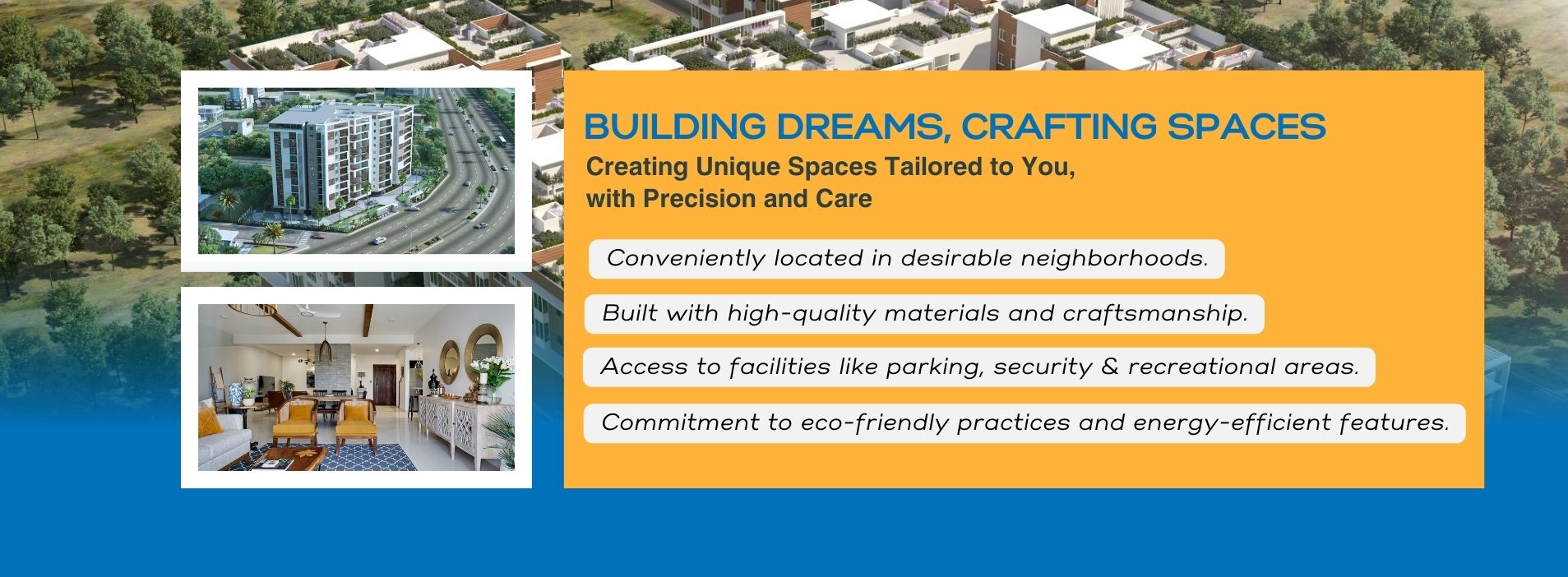 BUILDING DREAMS, CRAFTING SPACES

Creating Unique Spaces Tailored to You, with Precision and Care

Conveniently located in desirable neighborhoods.

Built with high-quality materials and craftsmanship.

Access to facilities like parking, security & recreational areas.

Commitment to eco-friendly practices and energy-efficient features.